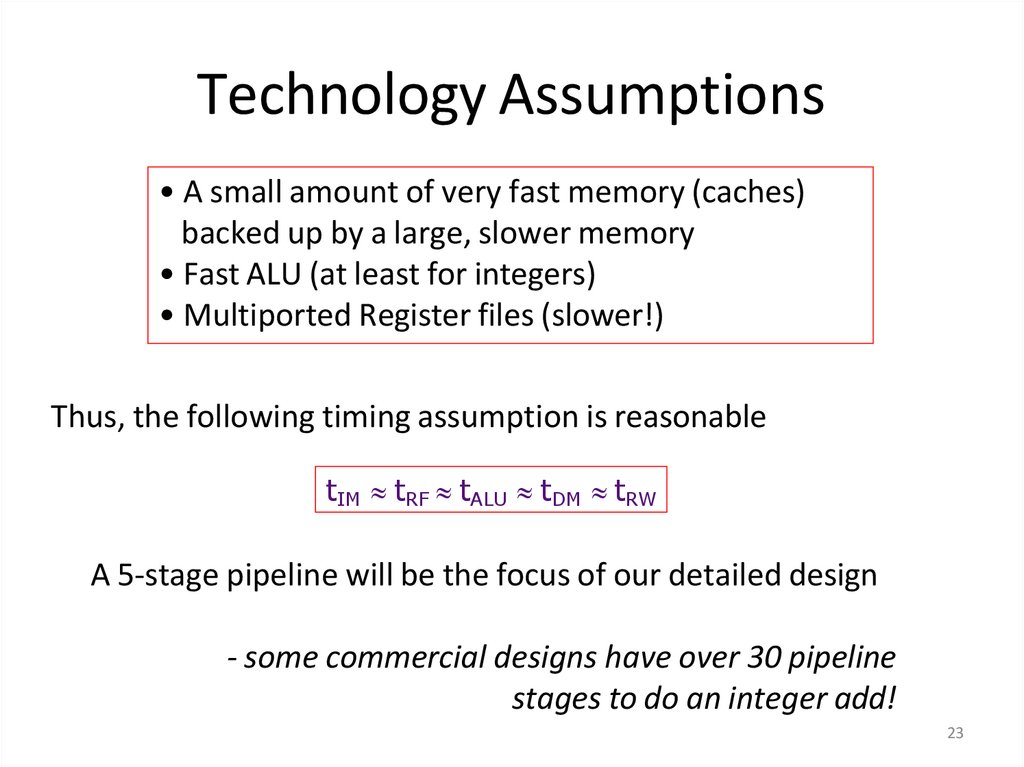 Technology Assumptions

• A small amount of very fast memory (caches) backed up by a large, slower memory
• Fast ALU (at least for integers)
• Multiported Register files (slower!)

Thus, the following timing assumption is reasonable

$t_{IM} \approx t_{RF} \approx t_{ALU} \approx t_{DM} \approx t_{RW}$

A 5-stage pipeline will be the focus of our detailed design

- some commercial designs have over 30 pipeline stages to do an integer add!

23